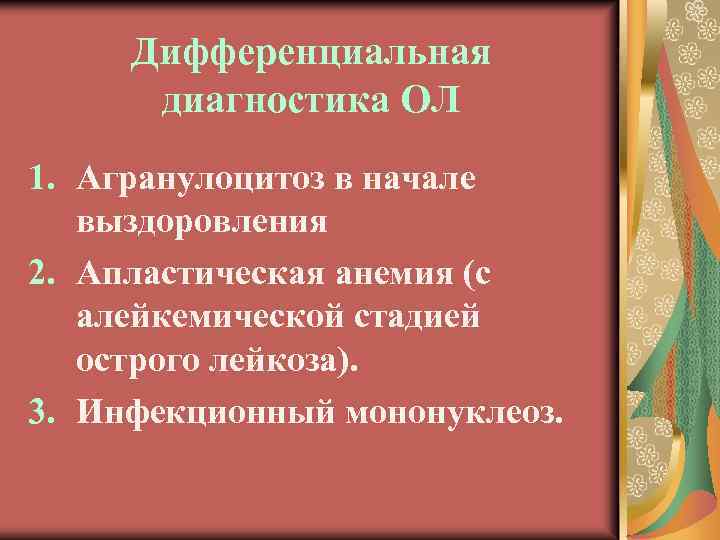 Дифференциальная диагностика ОЛ

1. Агранулоцитоз в начале выздоровления
2. Апластическая анемия (с алейкемической стадией острого лейкоза).
3. Инфекционный мононуклеоз.